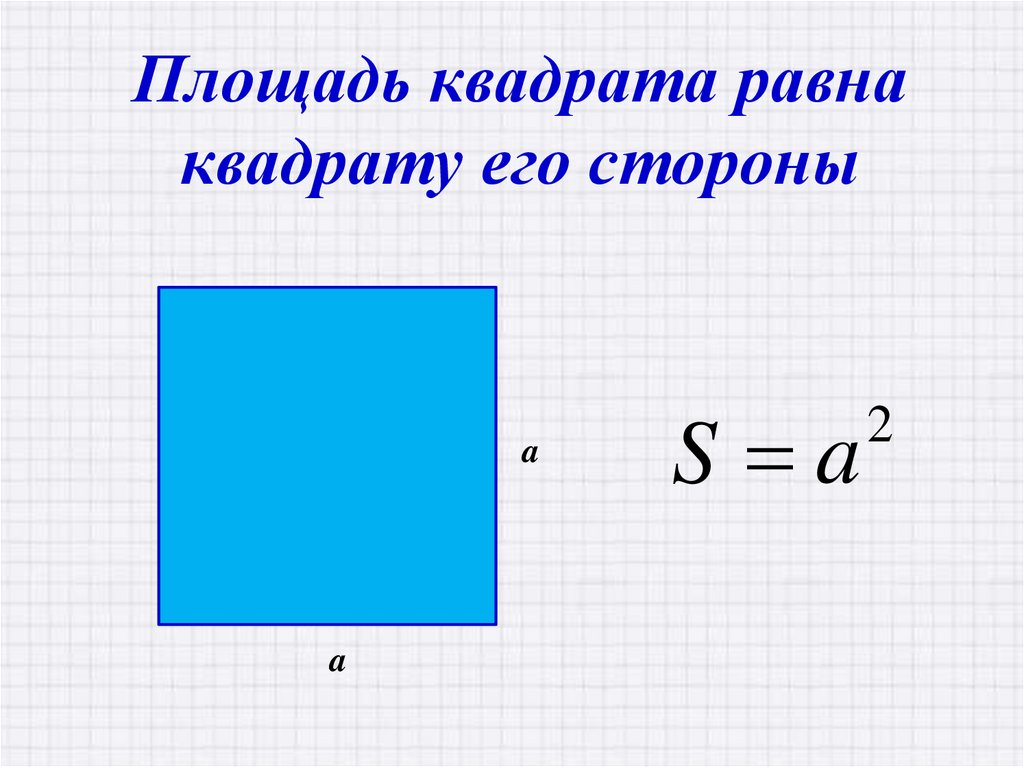 Площадь квадрата равна квадрату его стороны

a

$S = a^2$

a